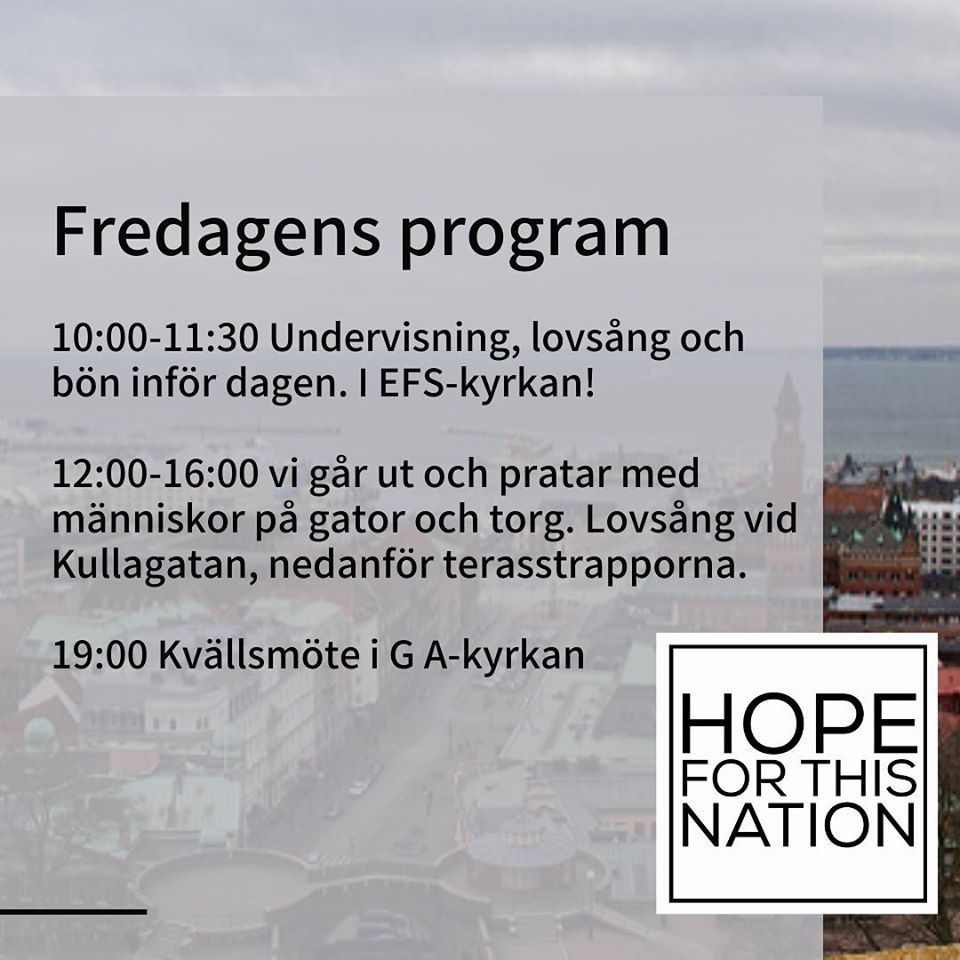 Fredagens program

10:00-11:30 Undervisning, lovsång och bön inför dagen. I EFS-kyrkan!

12:00-16:00 vi går ut och pratar med människor på gator och torg. Lovsång vid Kullagatan, nedanför terasstrapporna.

19:00 Kvällsmöte i G A-kyrkan

HOPE
FOR THIS
NATION